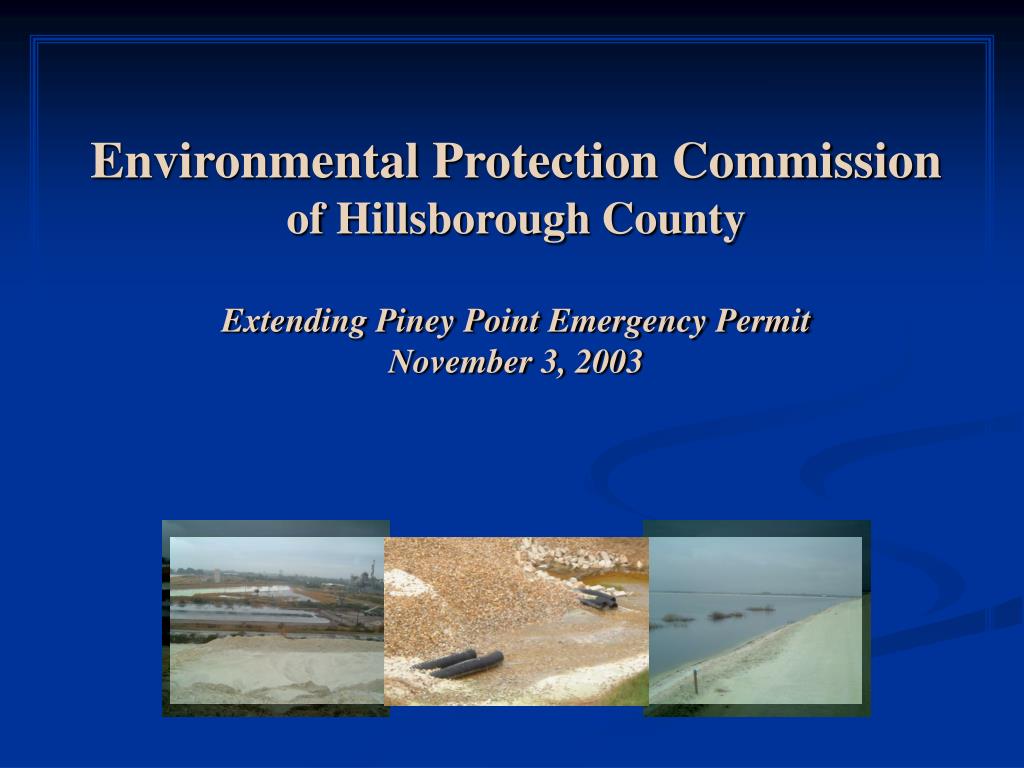 Environmental Protection Commission
of Hillsborough County

Extending Piney Point Emergency Permit
November 3, 2003